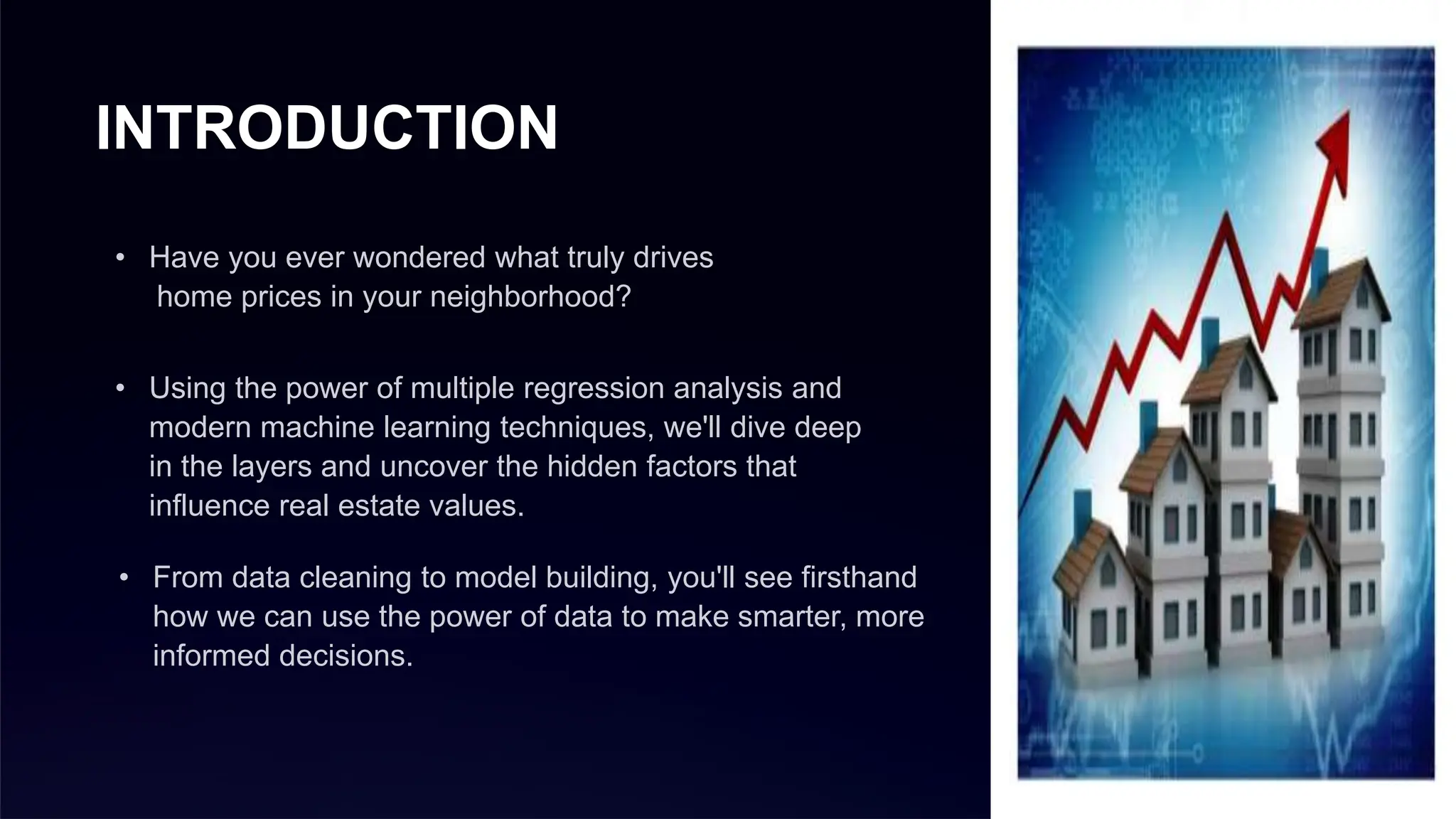 INTRODUCTION

• Have you ever wondered what truly drives home prices in your neighborhood?

• Using the power of multiple regression analysis and modern machine learning techniques, we'll dive deep in the layers and uncover the hidden factors that influence real estate values.

• From data cleaning to model building, you'll see firsthand how we can use the power of data to make smarter, more informed decisions.